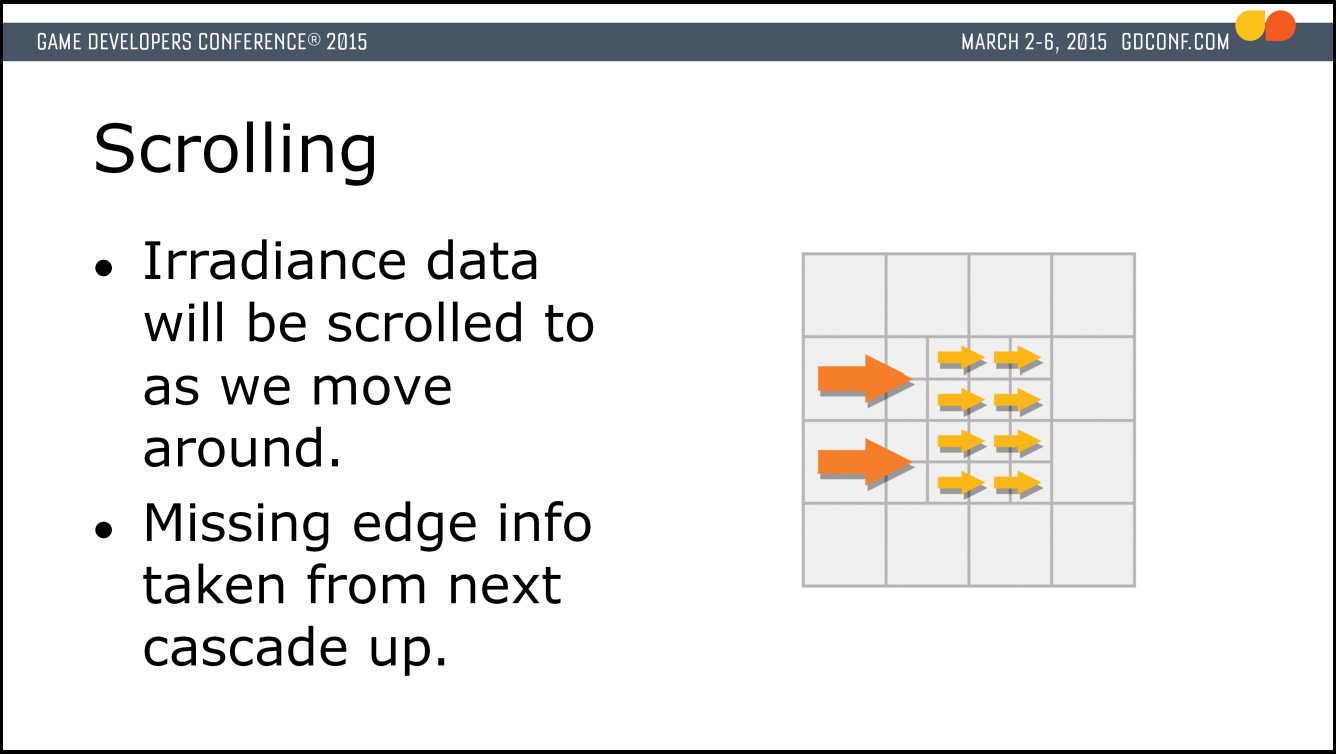 GAME DEVELOPERS CONFERENCE® 2015

MARCH 2-6, 2015 GDCONF.COM

Scrolling

• Irradiance data will be scrolled to as we move around.

• Missing edge info taken from next cascade up.